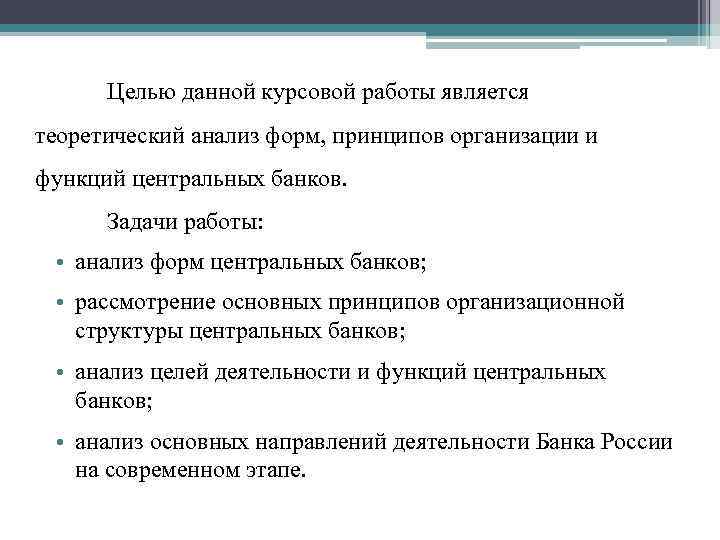 Целью данной курсовой работы является теоретический анализ форм, принципов организации и функций центральных банков.

Задачи работы:

• анализ форм центральных банков;
• рассмотрение основных принципов организационной структуры центральных банков;
• анализ целей деятельности и функций центральных банков;
• анализ основных направлений деятельности Банка России на современном этапе.